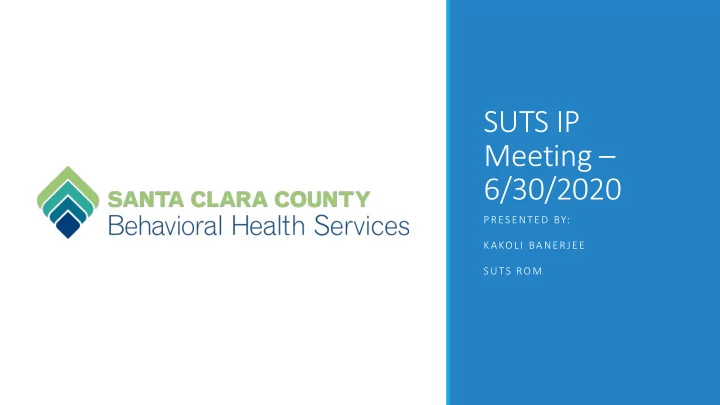 SANTA CLARA COUNTY
Behavioral Health Services

SUTS IP Meeting – 6/30/2020

PRESENTED BY:

KAKOLI BANERJEE

SUTS ROM